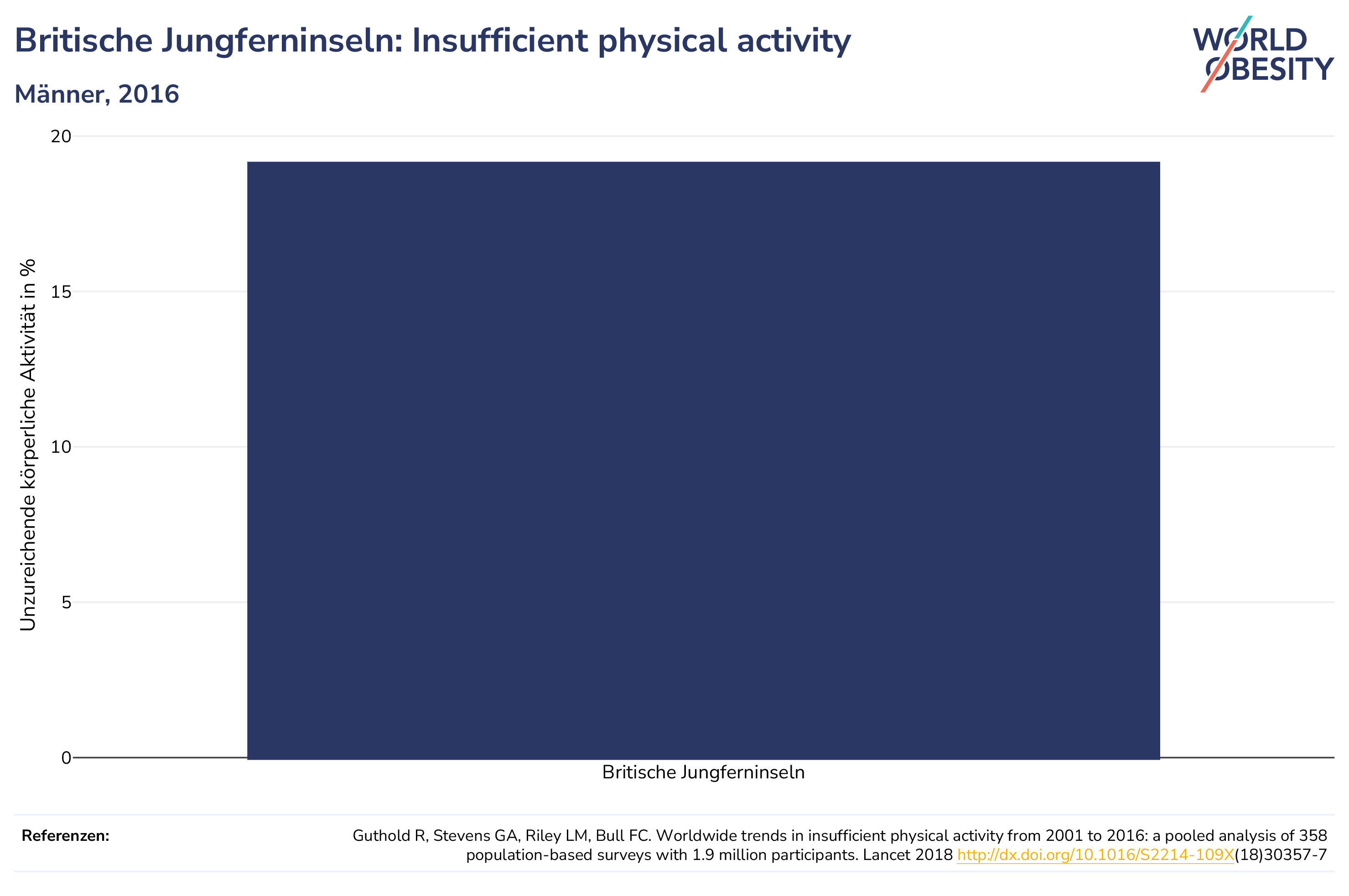 Britische Jungferninseln: Insufficient physical activity

Männer, 2016

WORLD OBESITY

Unzureichende körperliche Aktivität in %

20

15

10

5

0

Britische Jungferninseln

Referenzen:

Guthold R, Stevens GA, Riley LM, Bull FC. Worldwide trends in insufficient physical activity from 2001 to 2016: a pooled analysis of 358 population-based surveys with 1.9 million participants. Lancet 2018 http://dx.doi.org/10.1016/S2214-109X(18)30357-7